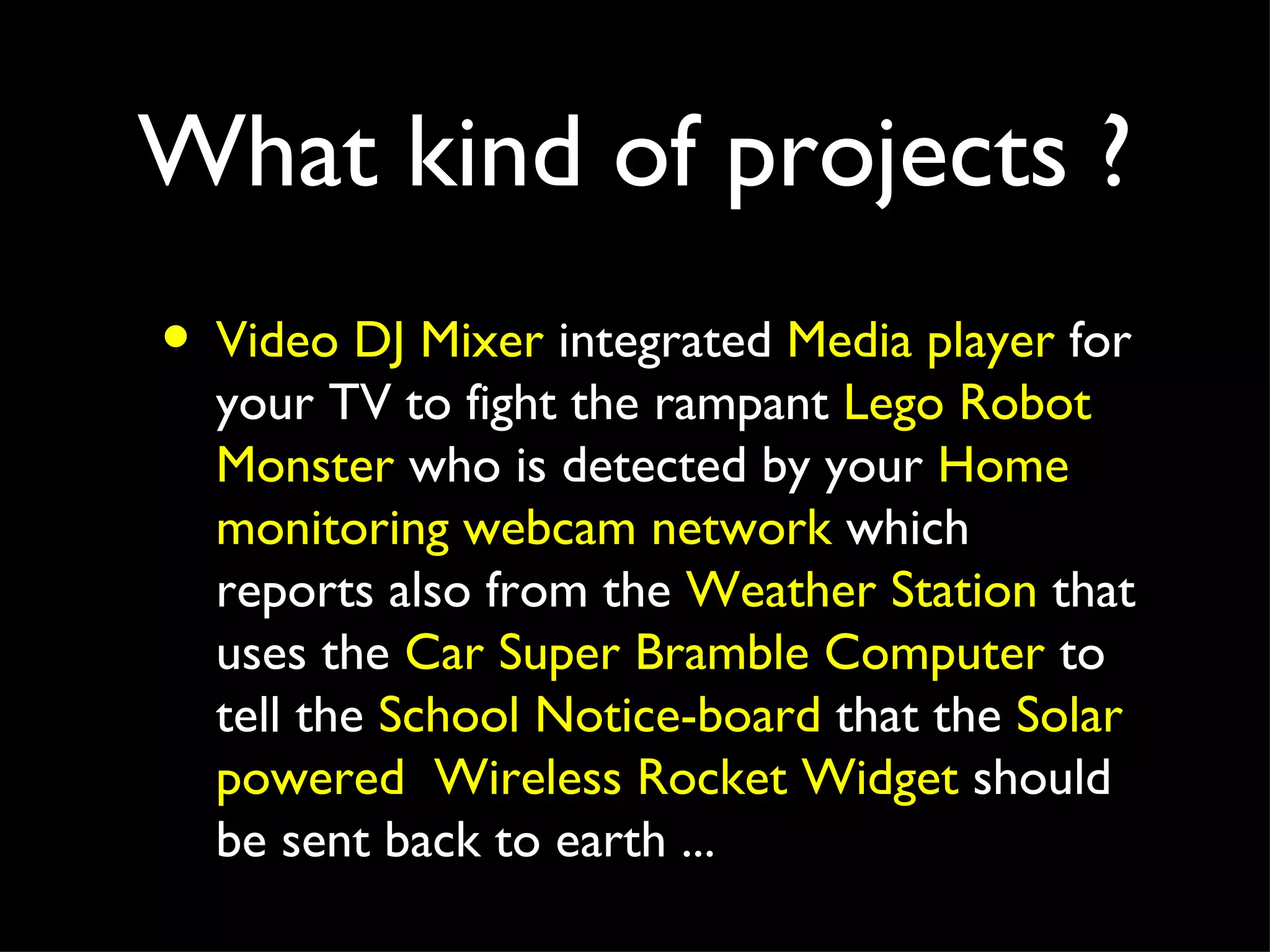 What kind of projects ?

• Video DJ Mixer integrated Media player for your TV to fight the rampant Lego Robot Monster who is detected by your Home monitoring webcam network which reports also from the Weather Station that uses the Car Super Bramble Computer to tell the School Notice-board that the Solar powered  Wireless Rocket Widget should be sent back to earth ...